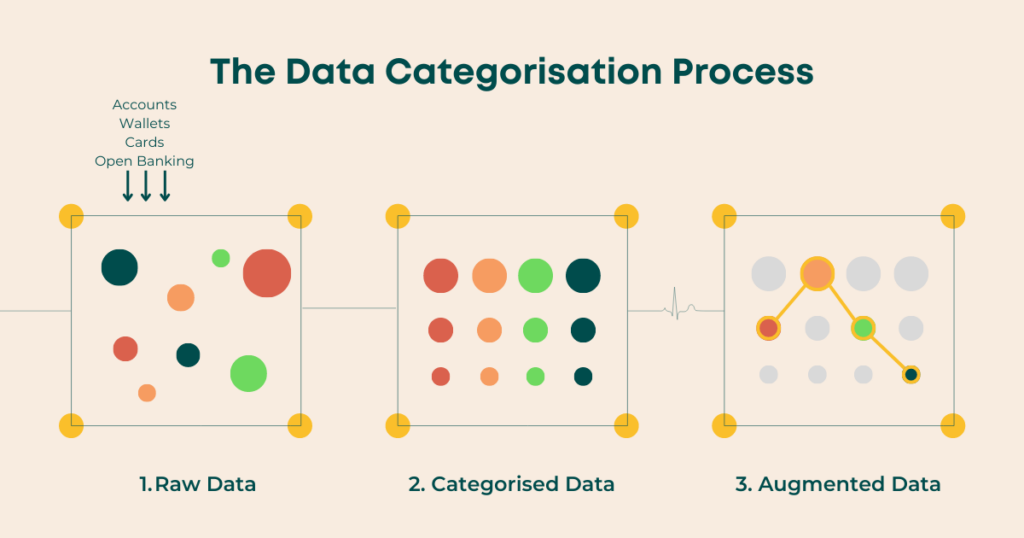 The Data Categorisation Process

Accounts
Wallets
Cards
Open Banking

1. Raw Data

2. Categorised Data

3. Augmented Data